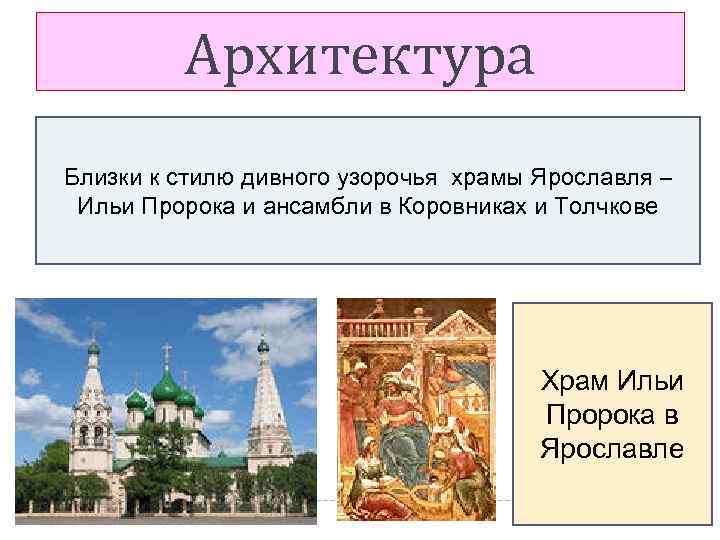 Архитектура

Близки к стилю дивного узорочья  храмы Ярославля – Ильи Пророка и ансамбли в Коровниках и Толчкове

Храм Ильи Пророка в Ярославле